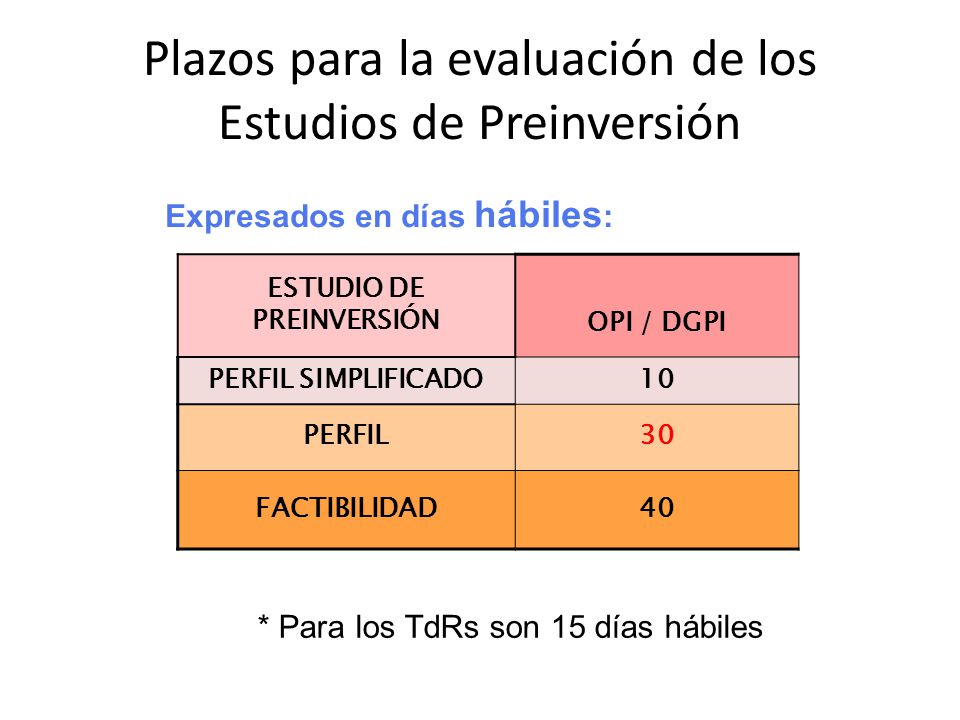 Plazos para la evaluación de los Estudios de Preinversión

Expresados en días hábiles:

| ESTUDIO DE PREINVERSIÓN | OPI / DGPI |
|---|---|
| PERFIL SIMPLIFICADO | 10 |
| PERFIL | 30 |
| FACTIBILIDAD | 40 |

* Para los TdRs son 15 días hábiles